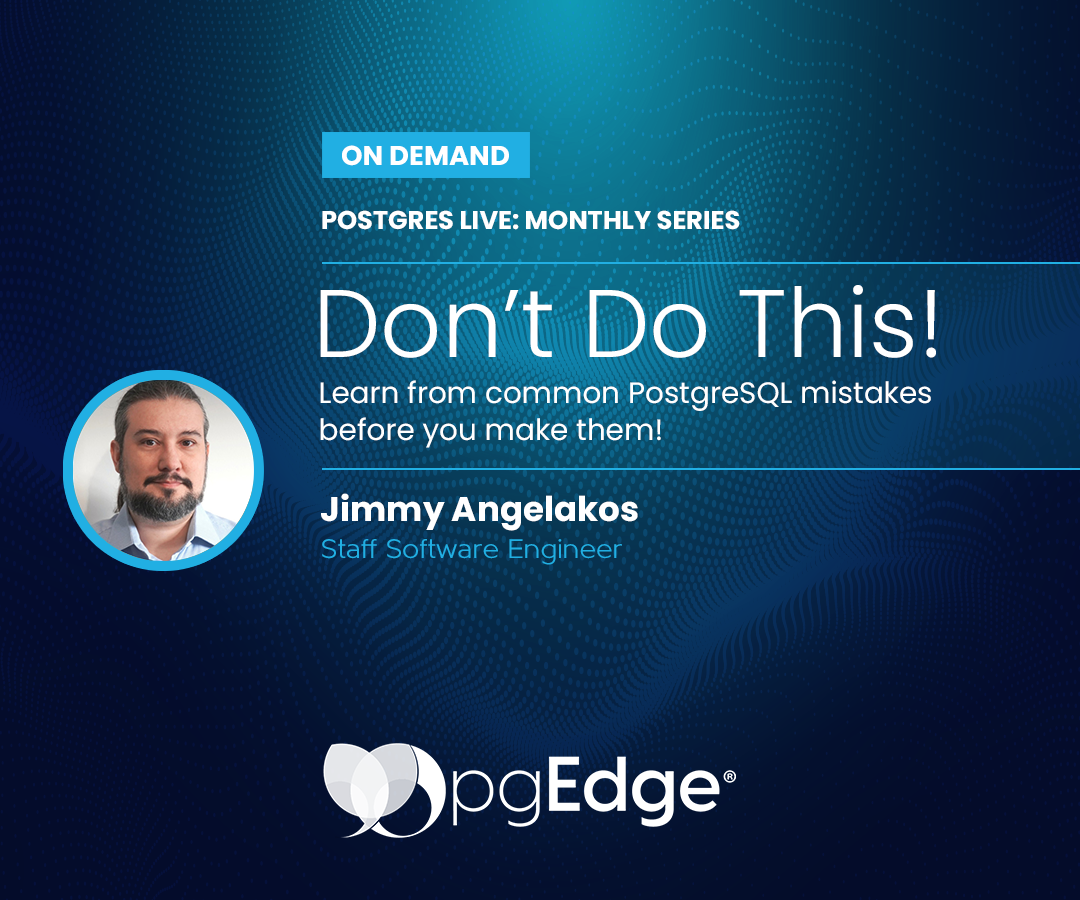 ON DEMAND

POSTGRES LIVE: MONTHLY SERIES

Don’t Do This!

Learn from common PostgreSQL mistakes before you make them!

Jimmy Angelakos

Staff Software Engineer

pgEdge®